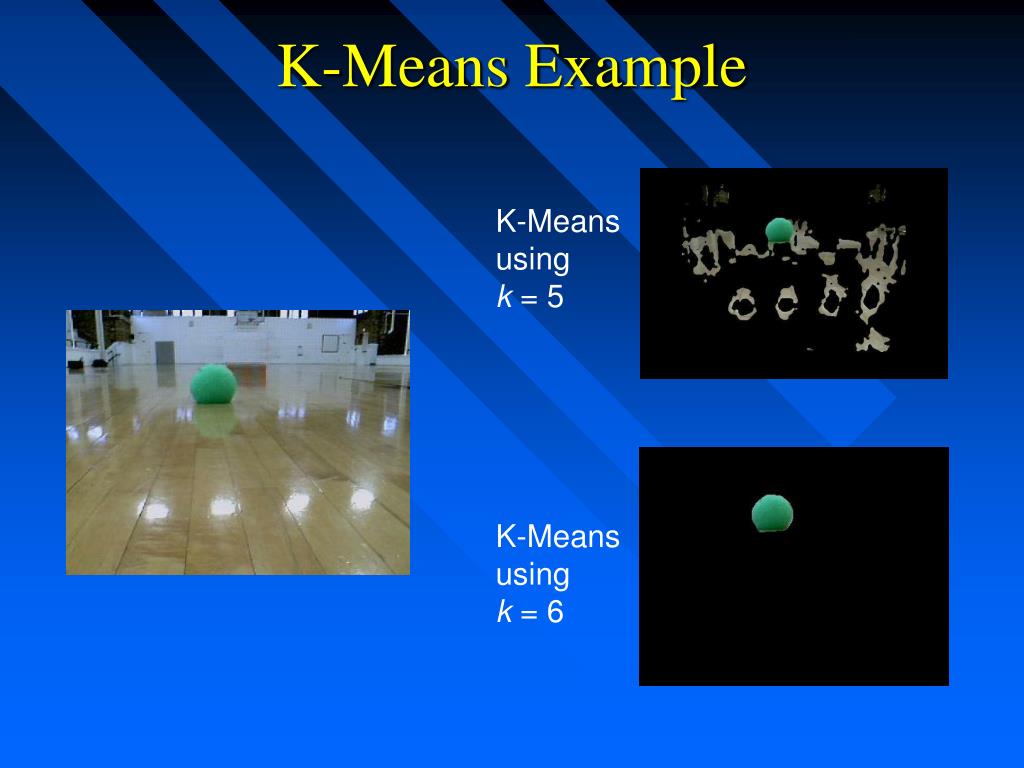 K-Means Example

K-Means using $k = 5$

K-Means using $k = 6$